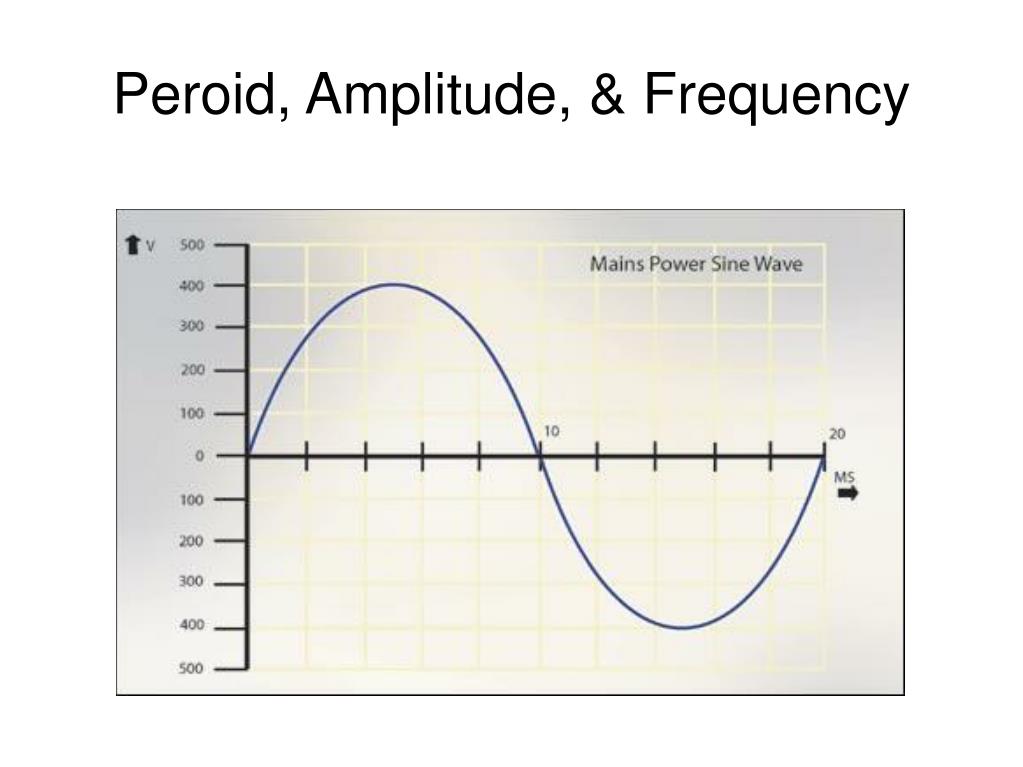 Peroid, Amplitude, & Frequency

V
500
400
300
200
100
0
100
200
300
400
500

Mains Power Sine Wave

10
20
MS